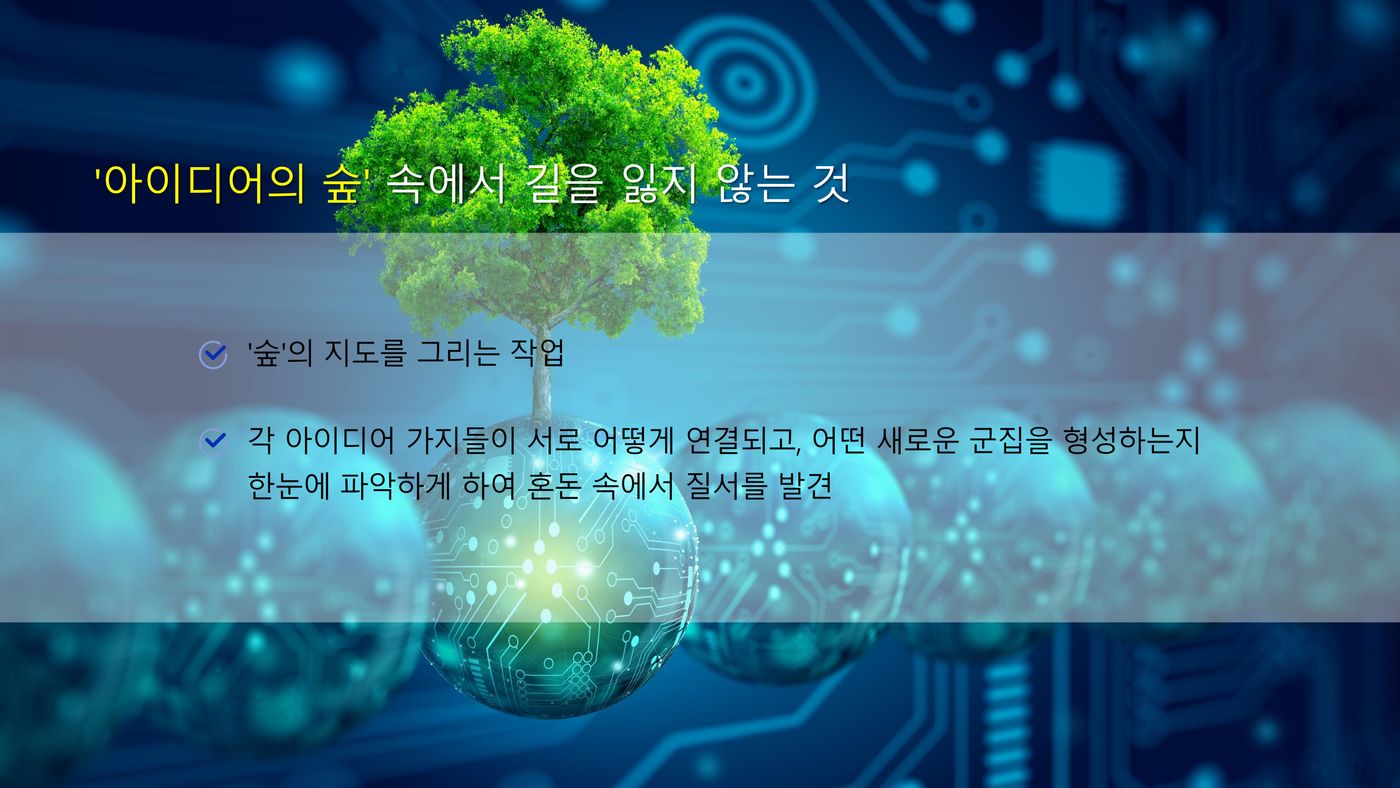 '아이디어의 숲' 속에서 길을 잃지 않는 것

'숲'의 지도를 그리는 작업

각 아이디어 가지들이 서로 어떻게 연결되고, 어떤 새로운 군집을 형성하는지 한눈에 파악하게 하여 혼돈 속에서 질서를 발견